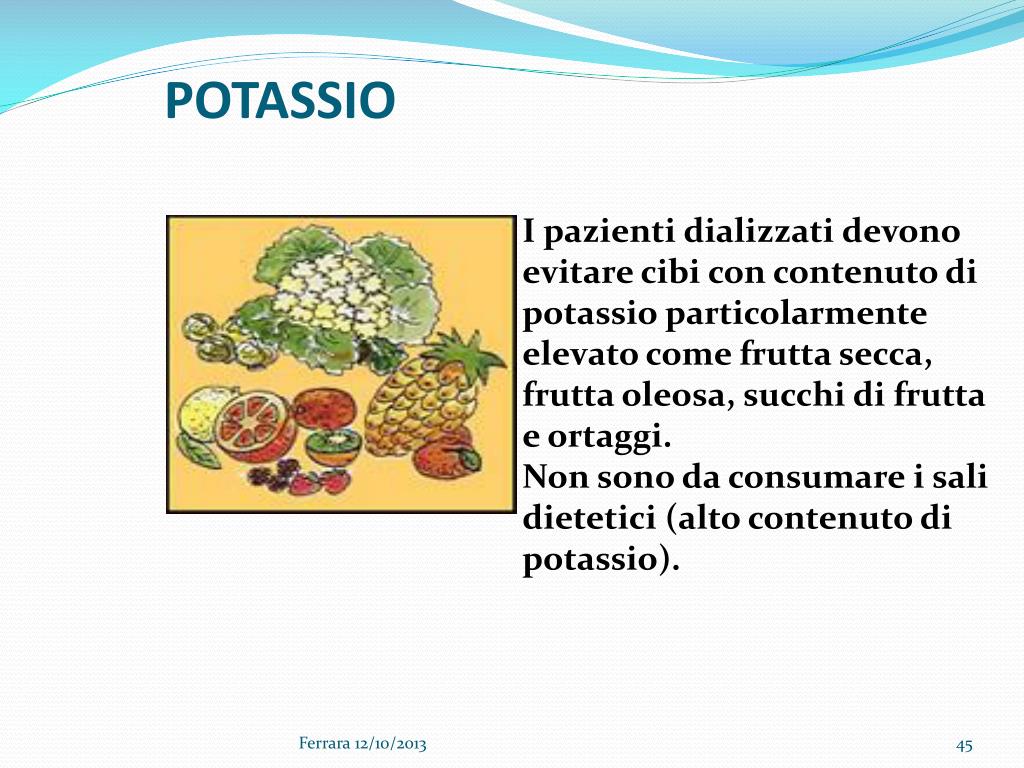 POTASSIO

I pazienti dializzati devono evitare cibi con contenuto di potassio particolarmente elevato come frutta secca, frutta oleosa, succhi di frutta e ortaggi.
Non sono da consumare i sali dietetici (alto contenuto di potassio).

Ferrara 12/10/2013

45